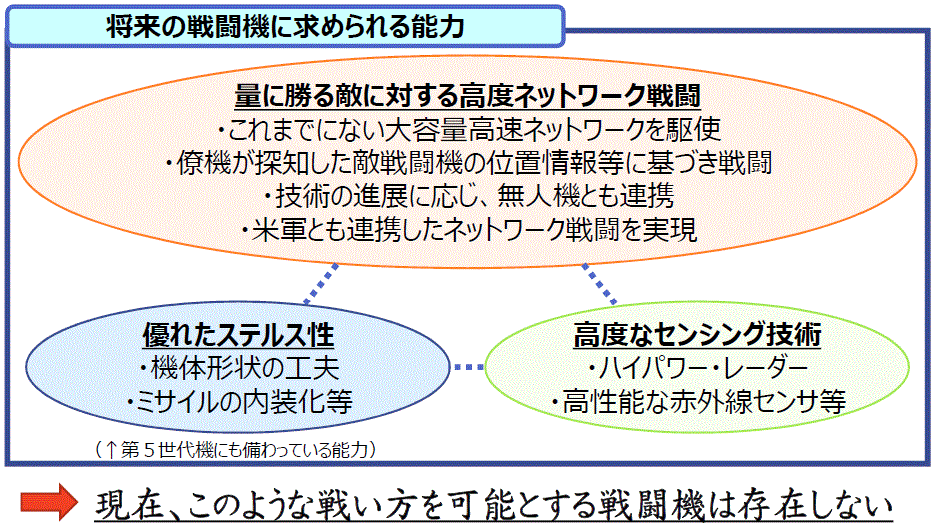 将来の戦闘機に求められる能力

量に勝る敵に対する高度ネットワーク戦闘
・これまでにない大容量高速ネットワークを駆使
・僚機が探知した敵戦闘機の位置情報等に基づき戦闘
・技術の進展に応じ、無人機とも連携
・米軍とも連携したネットワーク戦闘を実現

優れたステルス性
・機体形状の工夫
・ミサイルの内装化等

高度なセンシング技術
・ハイパワー・レーダー
・高性能な赤外線センサ等

（↑第５世代機にも備わっている能力）

現在、このような戦い方を可能とする戦闘機は存在しない